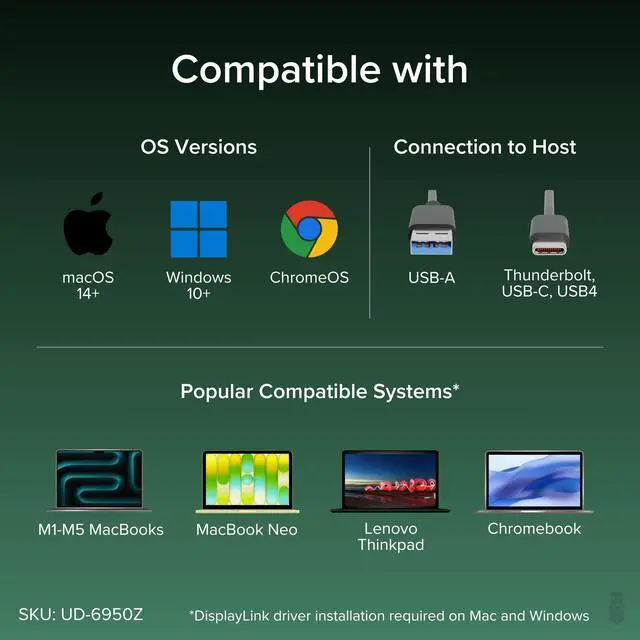 Compatible with

OS Versions

macOS 14+

Windows 10+

ChromeOS

Connection to Host

USB-A

Thunderbolt, USB-C, USB4

Popular Compatible Systems*

M1-M5 MacBooks

MacBook Neo

Lenovo Thinkpad

Chromebook

SKU: UD-6950Z

*DisplayLink driver installation required on Mac and Windows